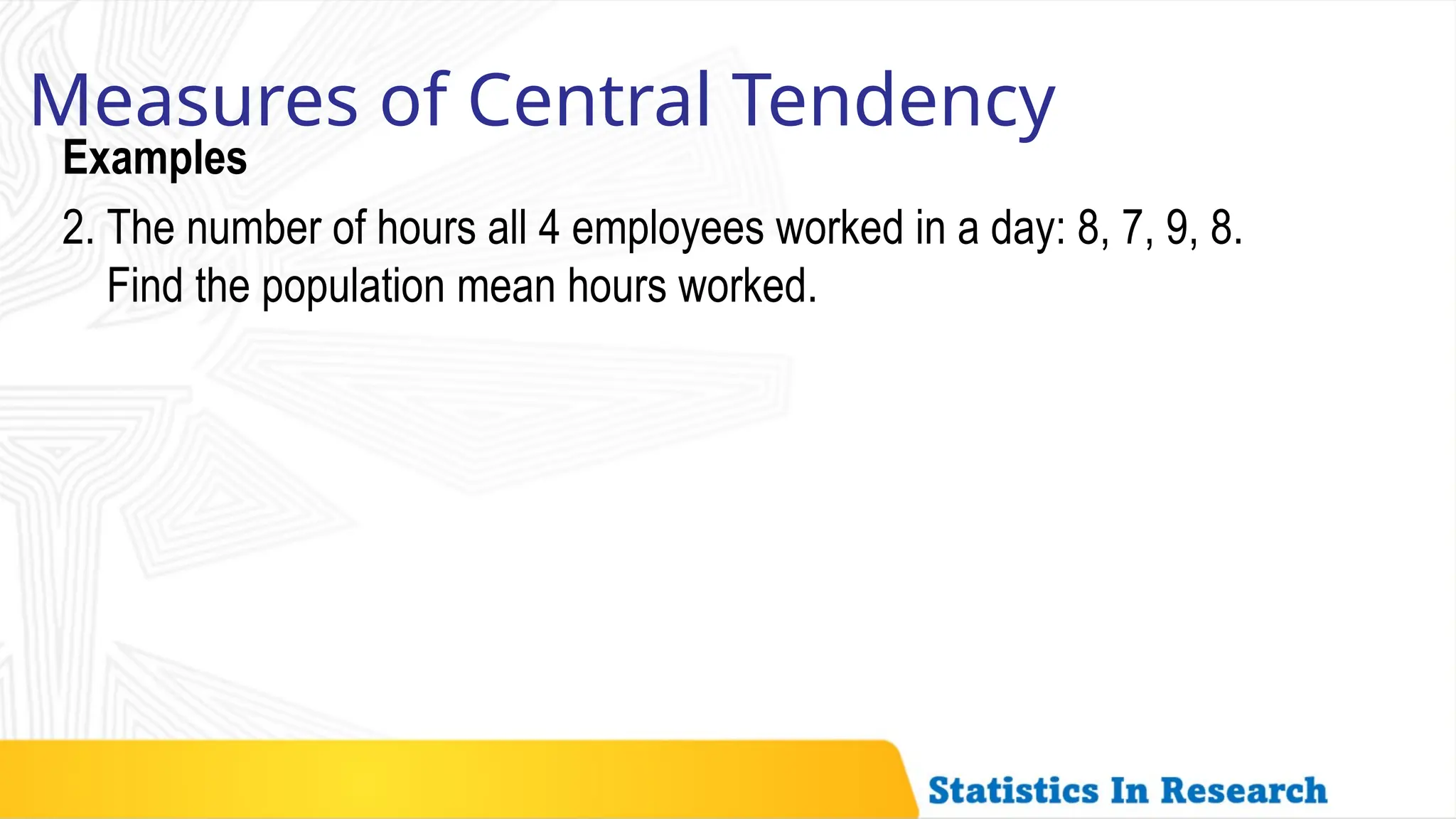 Measures of Central Tendency
Examples

2. The number of hours all 4 employees worked in a day: 8, 7, 9, 8. Find the population mean hours worked.

Statistics In Research